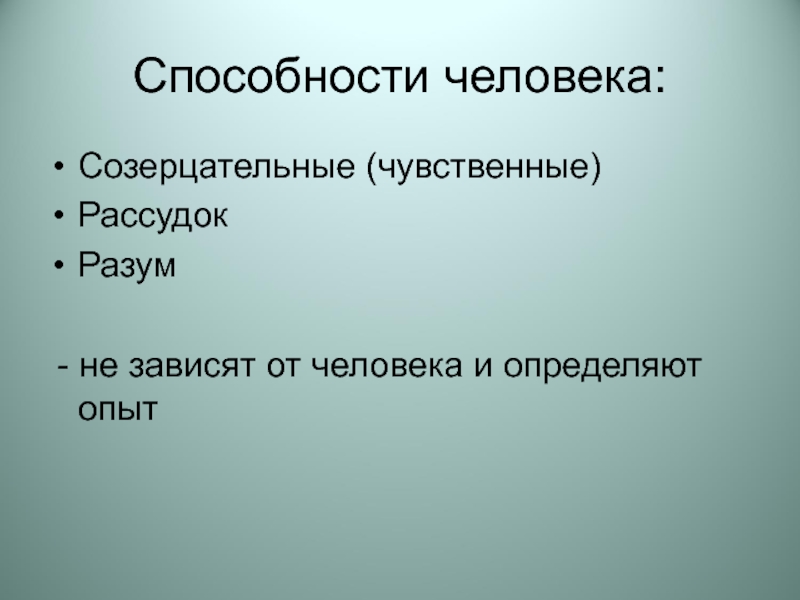 Способности человека:

• Созерцательные (чувственные)
• Рассудок
• Разум

- не зависят от человека и определяют опыт